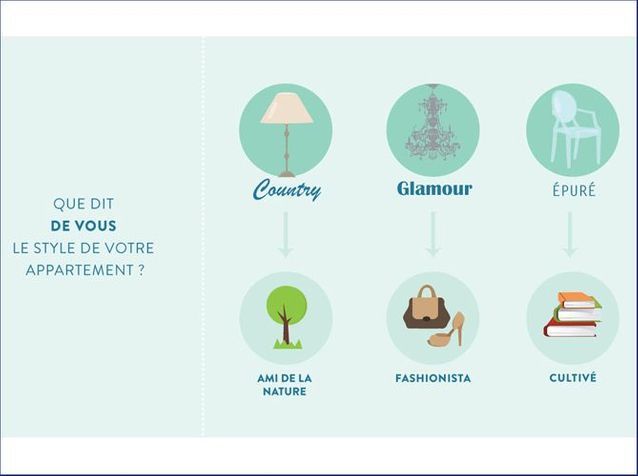 QUE DIT
DE VOUS
LE STYLE DE VOTRE
APPARTEMENT ?

Country

Glamour

ÉPURÉ

AMI DE LA NATURE

FASHIONISTA

CULTIVÉ